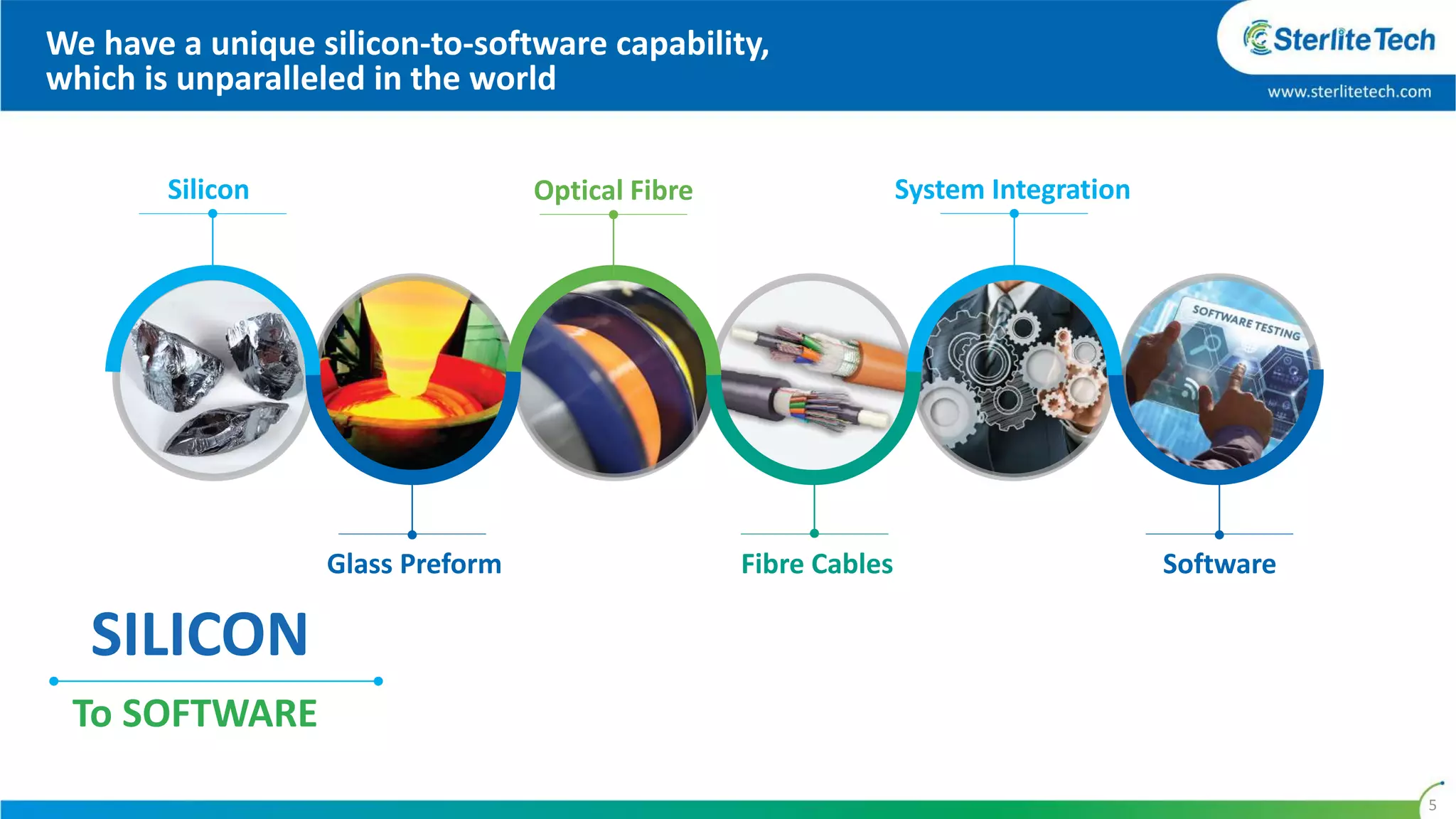 We have a unique silicon-to-software capability, which is unparalleled in the world

Sterlite Tech

www.sterlitetech.com

Silicon

Optical Fibre

System Integration

SOFTWARE TESTING

Glass Preform

Fibre Cables

Software

SILICON

To SOFTWARE

5